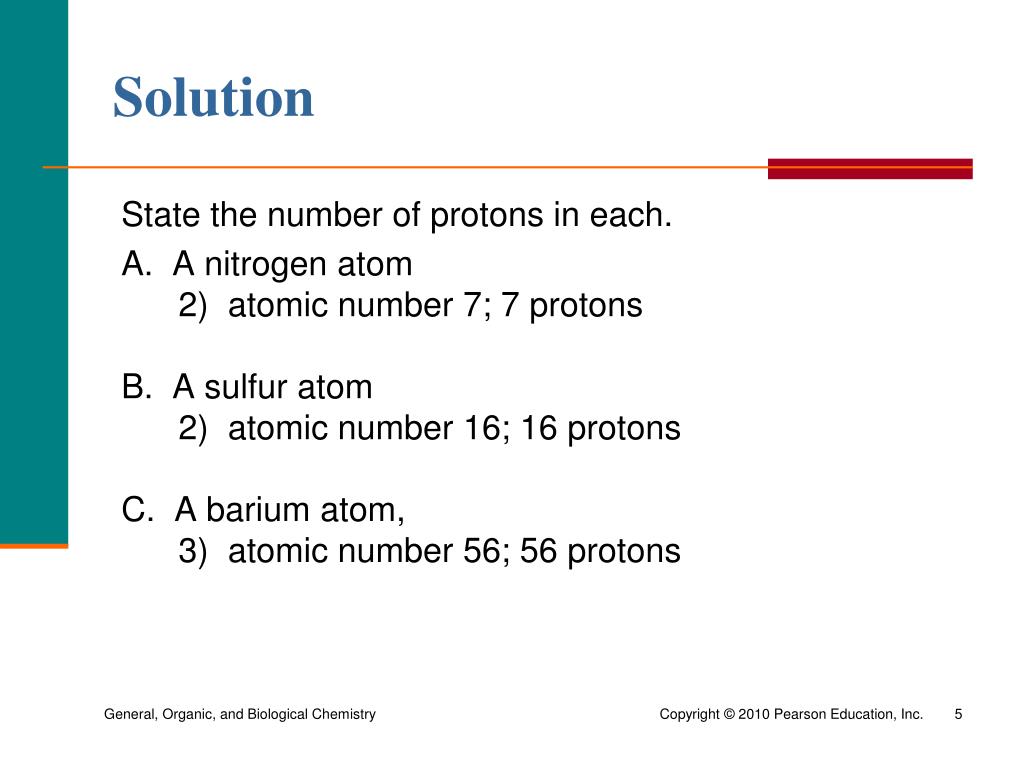 Solution

State the number of protons in each.

A. A nitrogen atom
2) atomic number 7; 7 protons

B. A sulfur atom
2) atomic number 16; 16 protons

C. A barium atom,
3) atomic number 56; 56 protons

General, Organic, and Biological Chemistry

Copyright © 2010 Pearson Education, Inc.

5